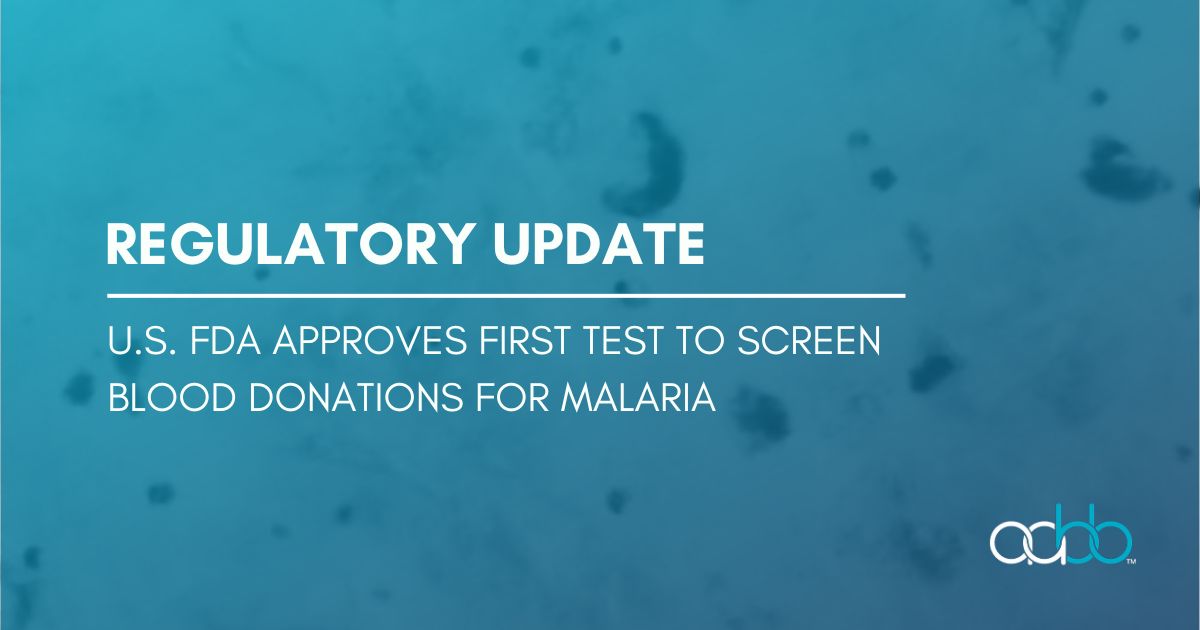 REGULATORY UPDATE

U.S. FDA APPROVES FIRST TEST TO SCREEN BLOOD DONATIONS FOR MALARIA

aabb™